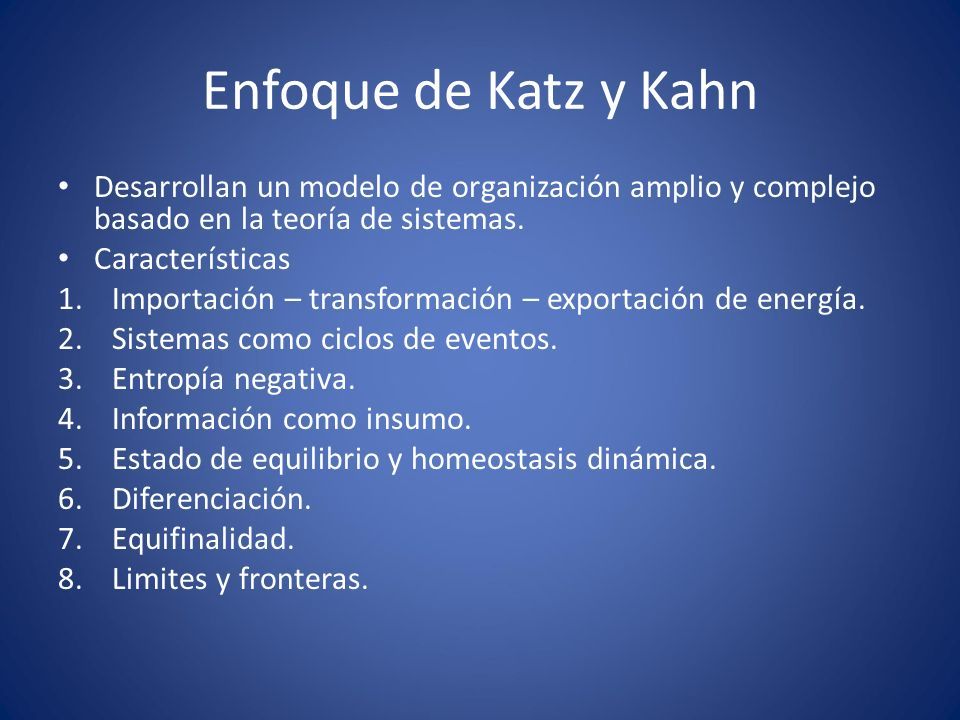 Enfoque de Katz y Kahn

• Desarrollan un modelo de organización amplio y complejo basado en la teoría de sistemas.
• Características
1. Importación – transformación – exportación de energía.
2. Sistemas como ciclos de eventos.
3. Entropía negativa.
4. Información como insumo.
5. Estado de equilibrio y homeostasis dinámica.
6. Diferenciación.
7. Equifinalidad.
8. Limites y fronteras.